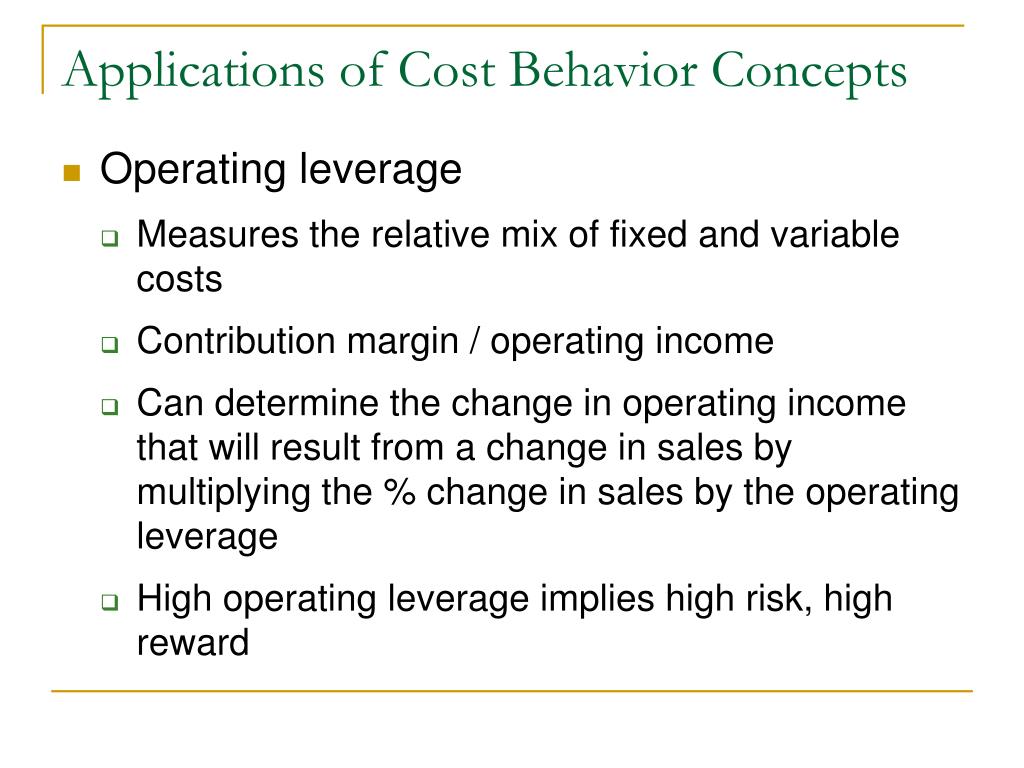 Applications of Cost Behavior Concepts

Operating leverage

Measures the relative mix of fixed and variable costs

Contribution margin / operating income

Can determine the change in operating income that will result from a change in sales by multiplying the % change in sales by the operating leverage

High operating leverage implies high risk, high reward